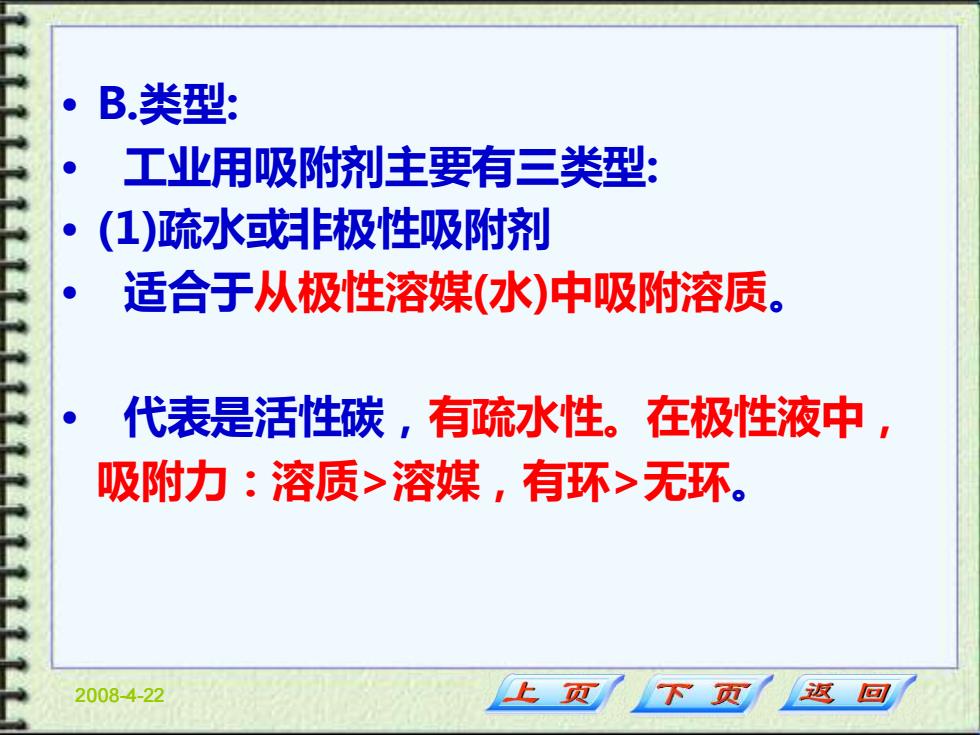 • B.类型:

• 工业用吸附剂主要有三类型:

• (1)疏水或非极性吸附剂

• 适合于从极性溶媒(水)中吸附溶质。

• 代表是活性碳，有疏水性。在极性液中，吸附力：溶质>溶媒，有环>无环。

2008-4-22

上页 下页 返回